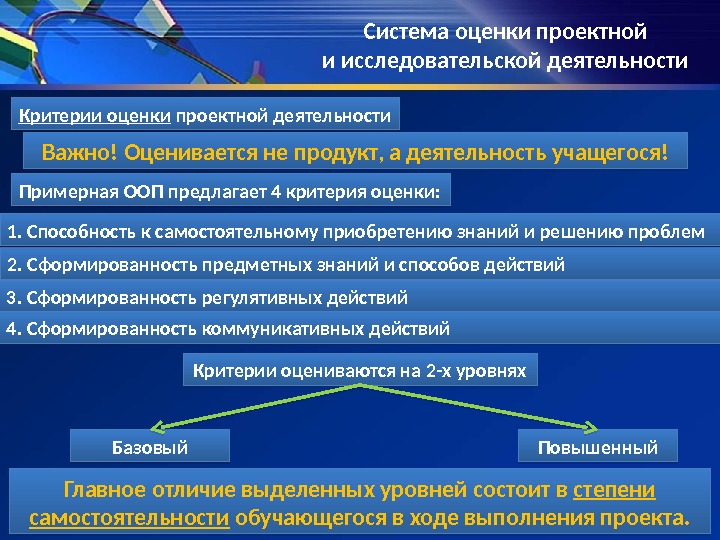 Система оценки проектной и исследовательской деятельности

Критерии оценки проектной деятельности

Важно! Оценивается не продукт, а деятельность учащегося!

Примерная ООП предлагает 4 критерия оценки:

1. Способность к самостоятельному приобретению знаний и решению проблем

2. Сформированность предметных знаний и способов действий

3. Сформированность регулятивных действий

4. Сформированность коммуникативных действий

Критерии оцениваются на 2-х уровнях

Базовый

Повышенный

Главное отличие выделенных уровней состоит в степени самостоятельности обучающегося в ходе выполнения проекта.